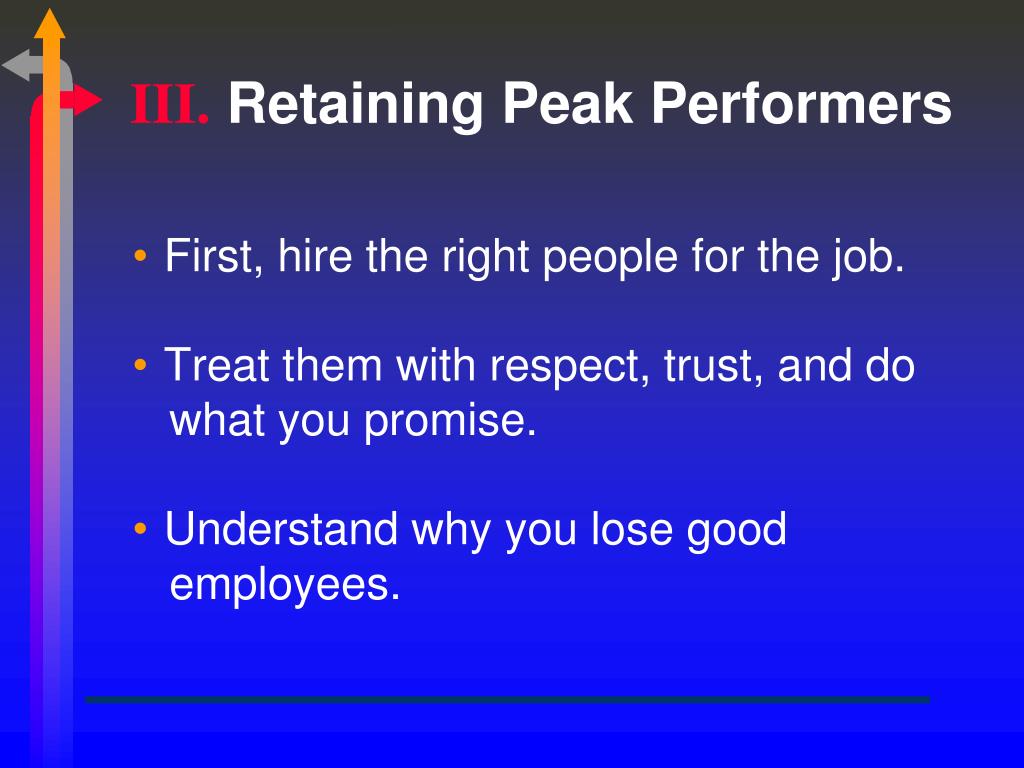 III. Retaining Peak Performers

• First, hire the right people for the job.

• Treat them with respect, trust, and do what you promise.

• Understand why you lose good employees.